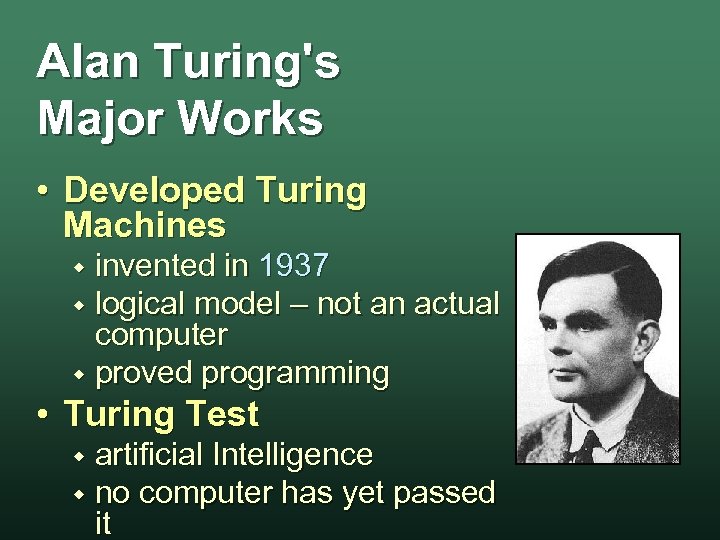 Alan Turing's Major Works

• Developed Turing Machines
  ◆ invented in 1937
  ◆ logical model – not an actual computer
  ◆ proved programming
• Turing Test
  ◆ artificial Intelligence
  ◆ no computer has yet passed it